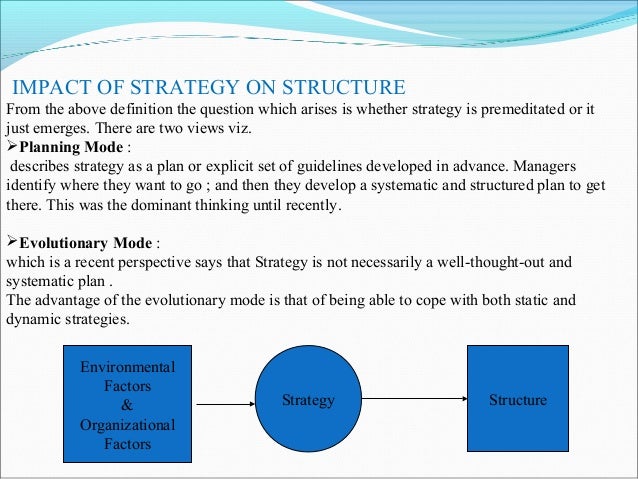 IMPACT OF STRATEGY ON STRUCTURE

From the above definition the question which arises is whether strategy is premeditated or it just emerges. There are two views viz.

➢Planning Mode :

describes strategy as a plan or explicit set of guidelines developed in advance. Managers identify where they want to go ; and then they develop a systematic and structured plan to get there. This was the dominant thinking until recently.

➢Evolutionary Mode :

which is a recent perspective says that Strategy is not necessarily a well-thought-out and systematic plan .

The advantage of the evolutionary mode is that of being able to cope with both static and dynamic strategies.

Environmental Factors & Organizational Factors

Strategy

Structure